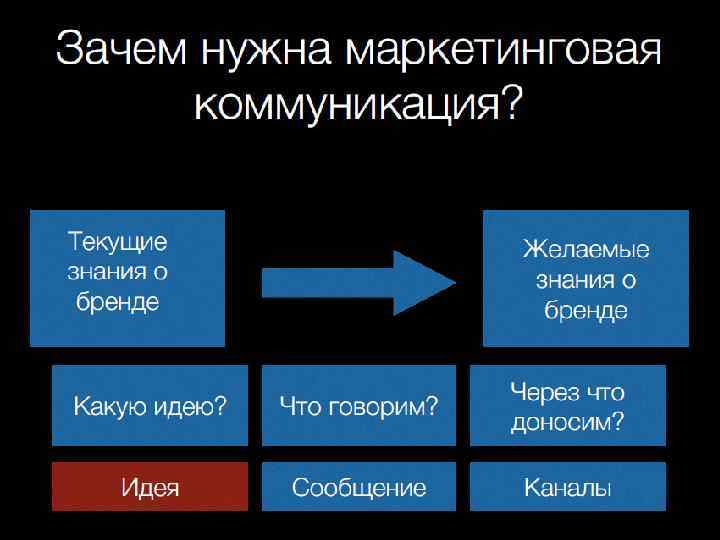 Зачем нужна маркетинговая коммуникация?

Текущие знания о бренде

Желаемые знания о бренде

Какую идею?

Что говорим?

Через что доносим?

Идея

Сообщение

Каналы